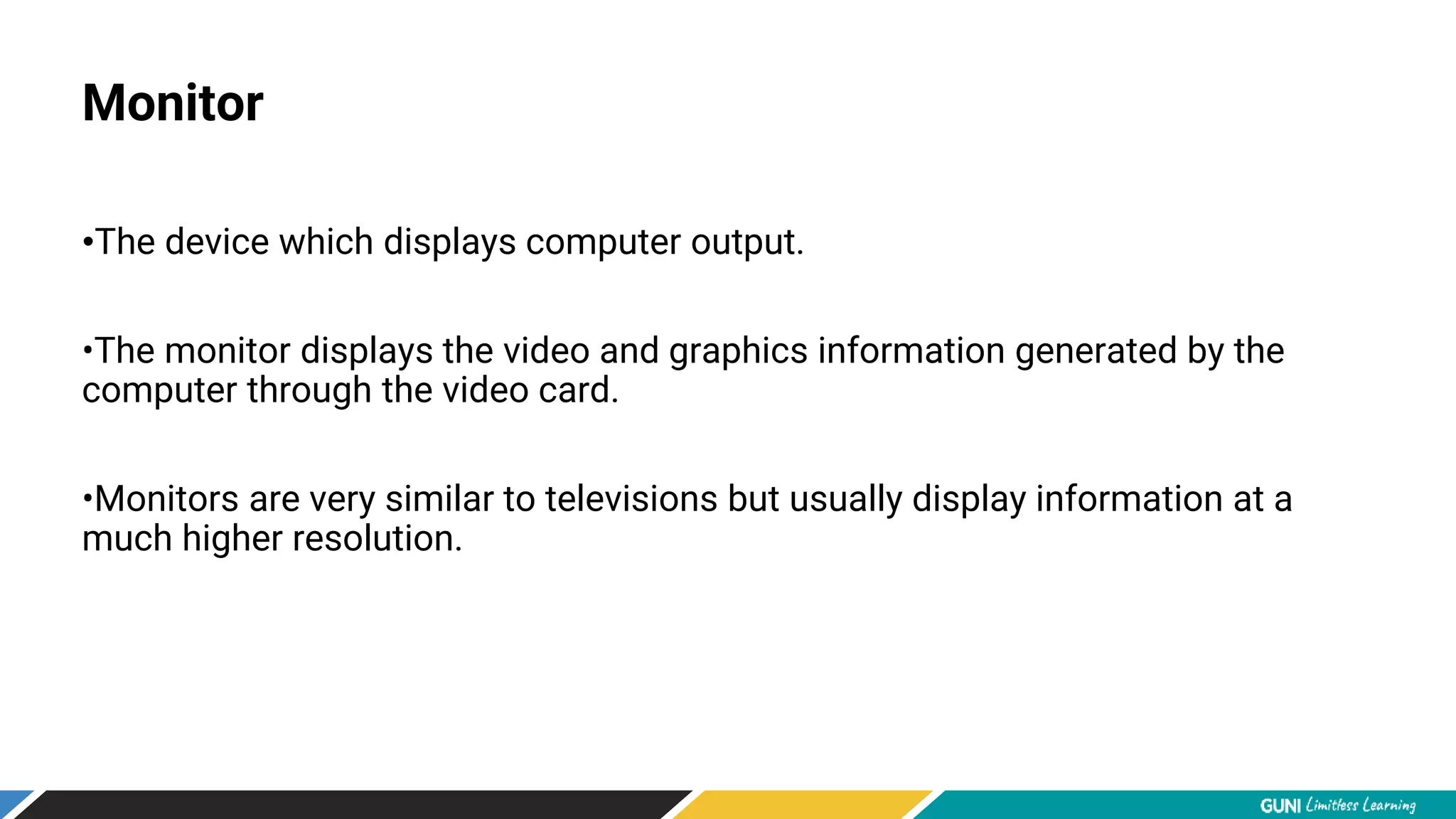 Monitor

•The device which displays computer output.

•The monitor displays the video and graphics information generated by the computer through the video card.

•Monitors are very similar to televisions but usually display information at a much higher resolution.

GUNI Limitless Learning